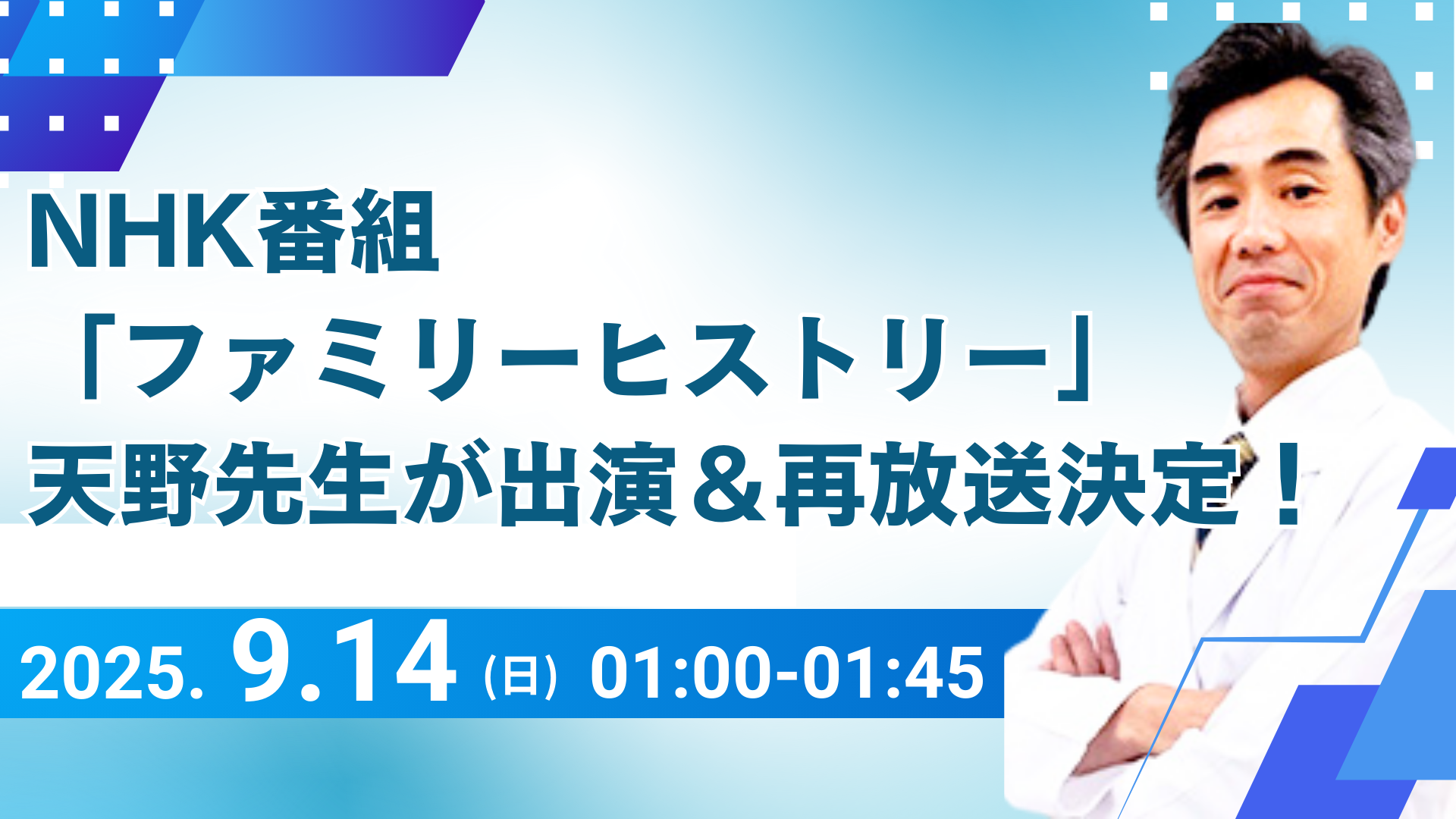 NHK番組
「ファミリーヒストリー」
天野先生が出演＆再放送決定！

2025. 9.14 (日) 01:00-01:45